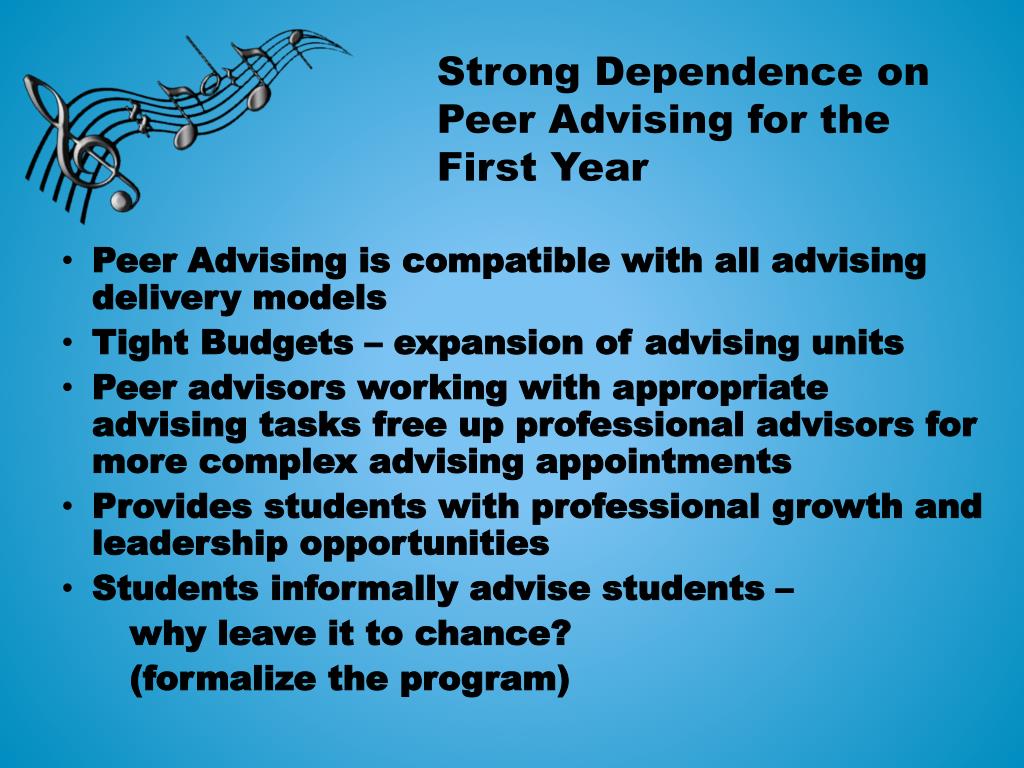 Strong Dependence on Peer Advising for the First Year

• Peer Advising is compatible with all advising delivery models
• Tight Budgets – expansion of advising units
• Peer advisors working with appropriate advising tasks free up professional advisors for more complex advising appointments
• Provides students with professional growth and leadership opportunities
• Students informally advise students –
why leave it to chance?
(formalize the program)